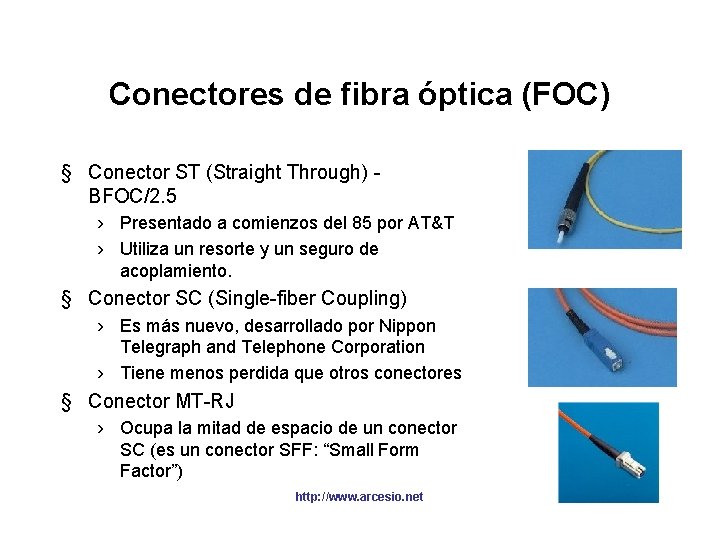 Conectores de fibra óptica (FOC)

§ Conector ST (Straight Through) - BFOC/2.5

› Presentado a comienzos del 85 por AT&T

› Utiliza un resorte y un seguro de acoplamiento.

§ Conector SC (Single-fiber Coupling)

› Es más nuevo, desarrollado por Nippon Telegraph and Telephone Corporation

› Tiene menos perdida que otros conectores

§ Conector MT-RJ

› Ocupa la mitad de espacio de un conector SC (es un conector SFF: “Small Form Factor”)

http://www.arcesio.net